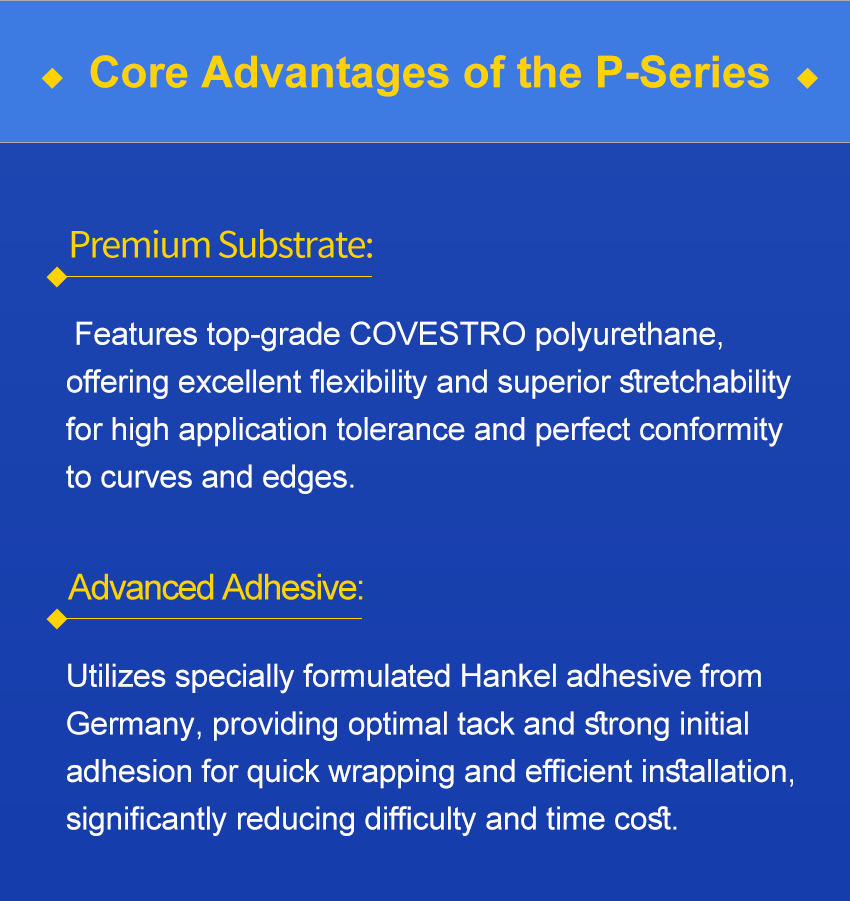 Core Advantages of the P-Series

Premium Substrate:

Features top-grade COVESTRO polyurethane, offering excellent flexibility and superior stretchability for high application tolerance and perfect conformity to curves and edges.

Advanced Adhesive:

Utilizes specially formulated Hankel adhesive from Germany, providing optimal tack and strong initial adhesion for quick wrapping and efficient installation, significantly reducing difficulty and time cost.